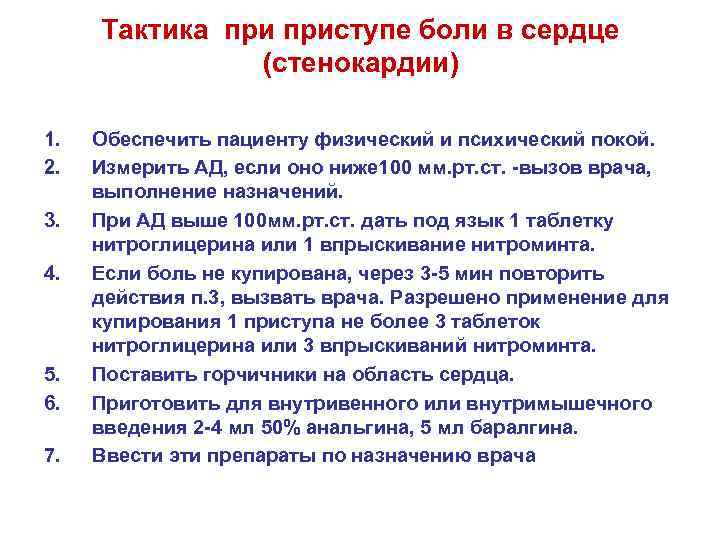 Тактика при приступе боли в сердце (стенокардии)

1. Обеспечить пациенту физический и психический покой.
2. Измерить АД, если оно ниже100 мм.рт.ст. -вызов врача, выполнение назначений.
3. При АД выше 100мм.рт.ст. дать под язык 1 таблетку нитроглицерина или 1 впрыскивание нитроминта.
4. Если боль не купирована, через 3-5 мин повторить действия п.3, вызвать врача. Разрешено применение для купирования 1 приступа не более 3 таблеток нитроглицерина или 3 впрыскиваний нитроминта.
5. Поставить горчичники на область сердца.
6. Приготовить для внутривенного или внутримышечного введения 2-4 мл 50% анальгина, 5 мл баралгина.
7. Ввести эти препараты по назначению врача